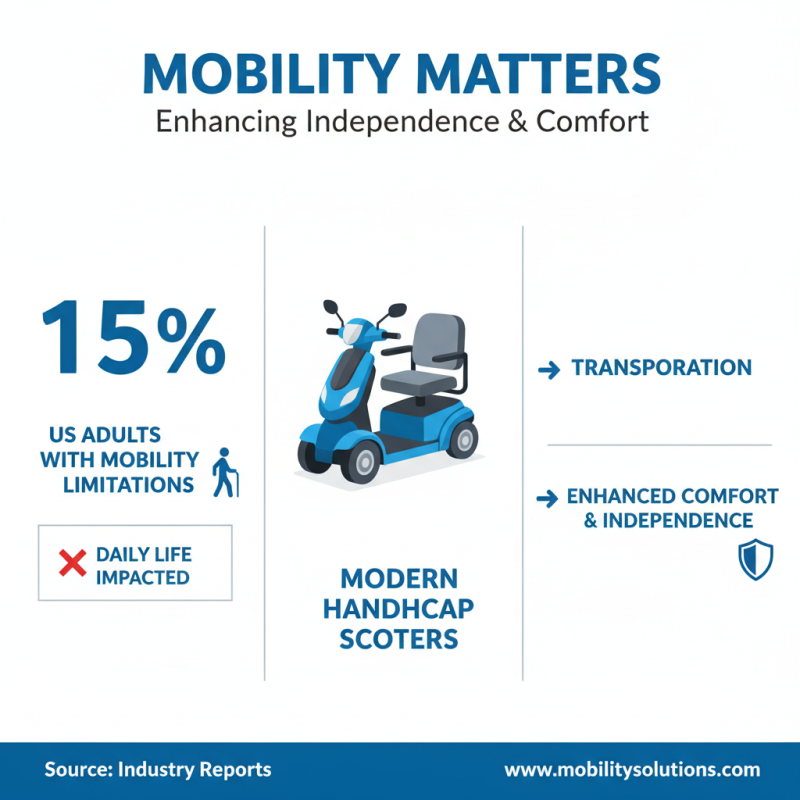 MOBILITY MATTERS
Enhancing Independence & Comfort

15%

US ADULTS WITH MOBILITY LIMITATIONS

DAILY LIFE IMPACTED

MODERN HANDHCAP SCOTERS

TRANSPORATION

ENHANCED COMFORT & INDEPENDENCE

Source: Industry Reports

www.mobilitysolutions.com